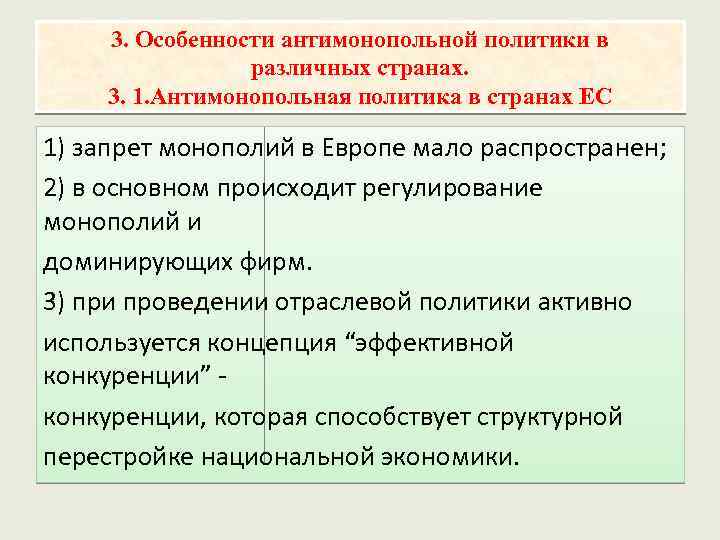 3. Особенности антимонопольной политики в различных странах.
3. 1.Антимонопольная политика в странах ЕС

1) запрет монополий в Европе мало распространен;
2) в основном происходит регулирование монополий и
доминирующих фирм.
3) при проведении отраслевой политики активно
используется концепция “эффективной конкуренции” -
конкуренции, которая способствует структурной
перестройке национальной экономики.